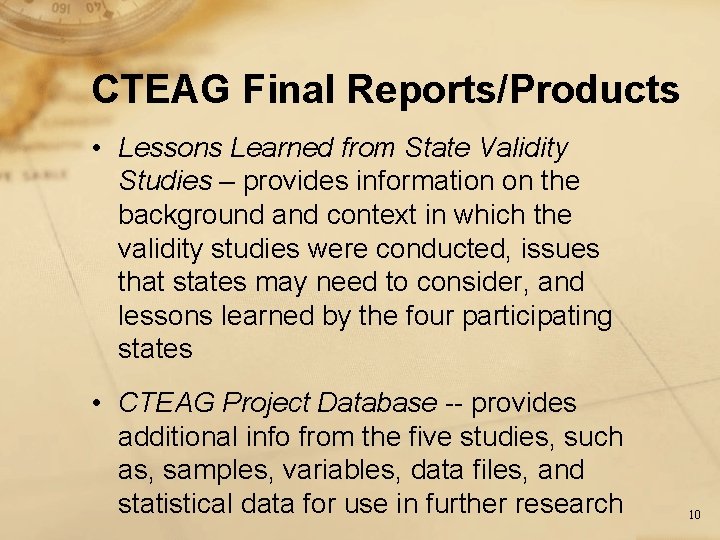 CTEAG Final Reports/Products

• Lessons Learned from State Validity Studies – provides information on the background and context in which the validity studies were conducted, issues that states may need to consider, and lessons learned by the four participating states

• CTEAG Project Database -- provides additional info from the five studies, such as, samples, variables, data files, and statistical data for use in further research

10